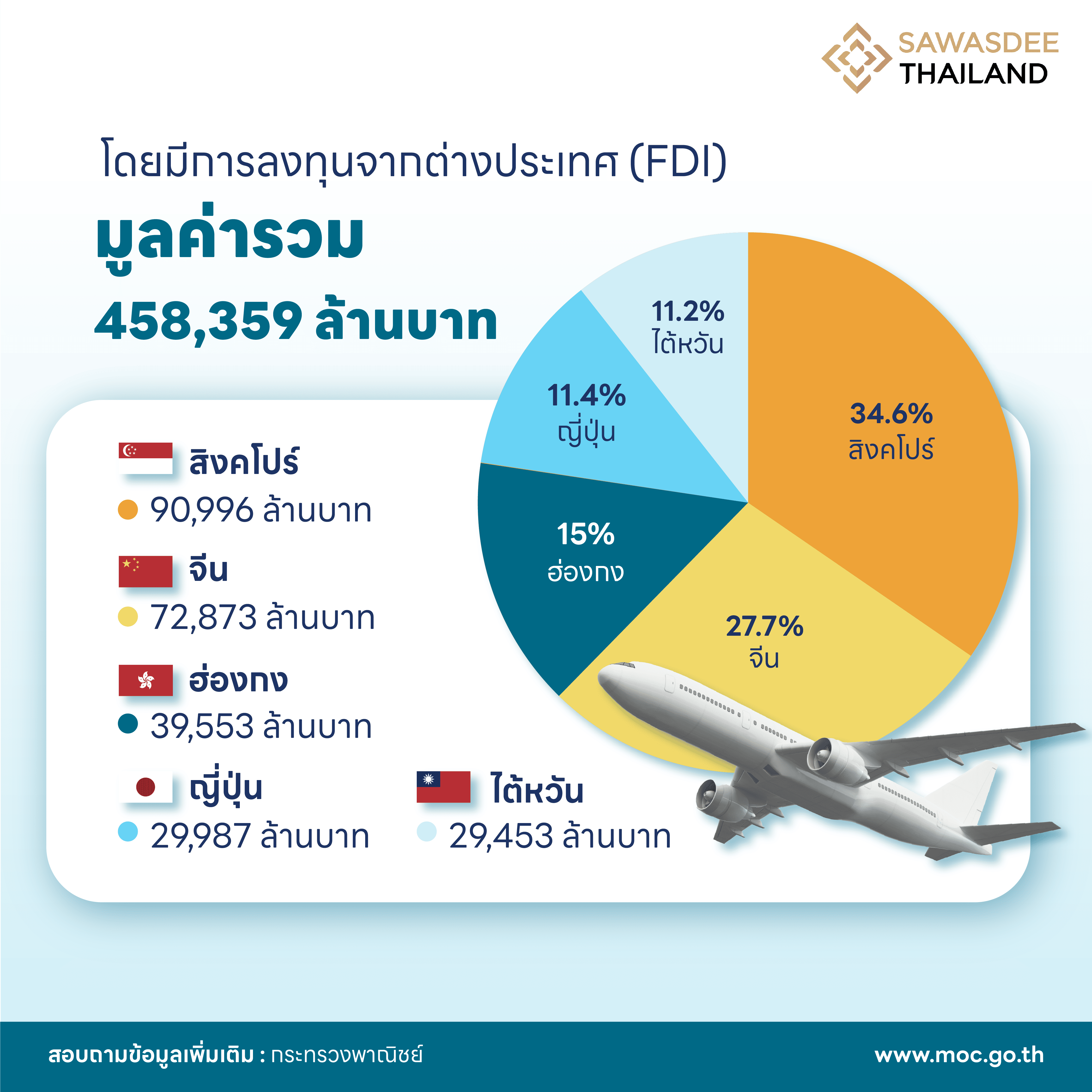 SAWASDEE THAILAND

โดยมีการลงทุนจากต่างประเทศ (FDI)

มูลค่ารวม

458,359 ล้านบาท

11.2%
ไต้หวัน

11.4%
ญี่ปุ่น

34.6%
สิงคโปร์

15%
ฮ่องกง

27.7%
จีน

สิงคโปร์
90,996 ล้านบาท

จีน
72,873 ล้านบาท

ฮ่องกง
39,553 ล้านบาท

ญี่ปุ่น
29,987 ล้านบาท

ไต้หวัน
29,453 ล้านบาท

สอบถามข้อมูลเพิ่มเติม : กระทรวงพาณิชย์

www.moc.go.th